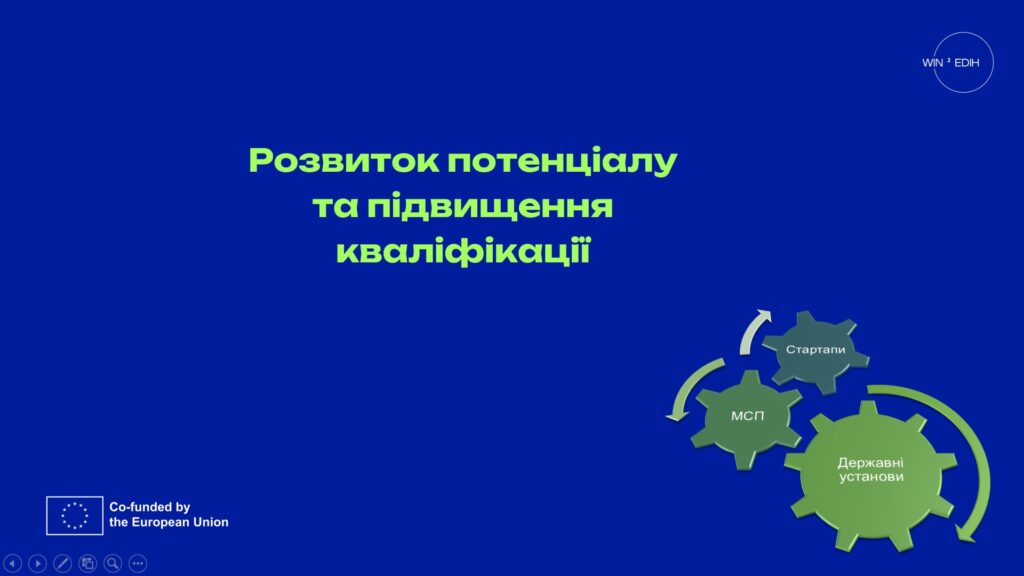 WIN ² EDIH

Розвиток потенціалу та підвищення кваліфікації

Стартапи

МСП

Державні установи

Co-funded by the European Union